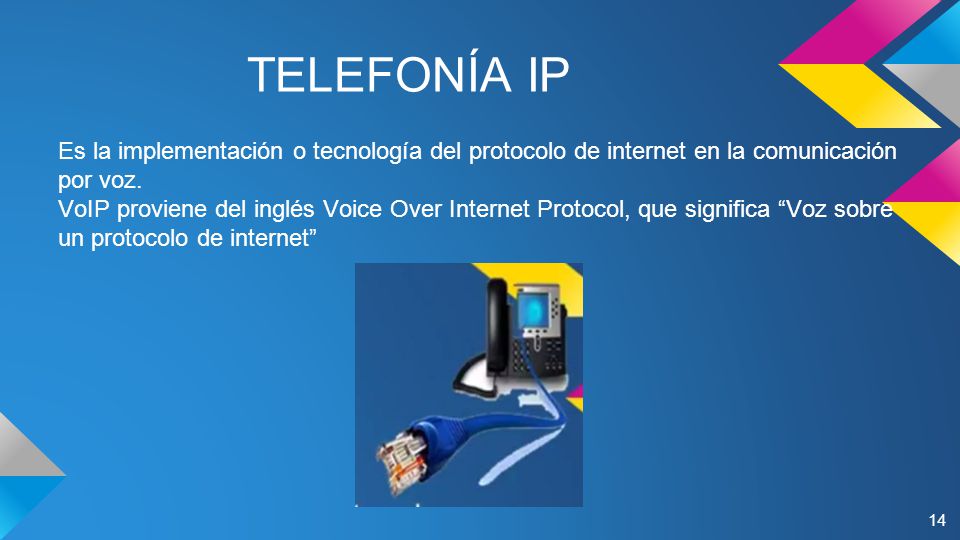 TELEFONÍA IP

Es la implementación o tecnología del protocolo de internet en la comunicación por voz.
VoIP proviene del inglés Voice Over Internet Protocol, que significa “Voz sobre un protocolo de internet”

14